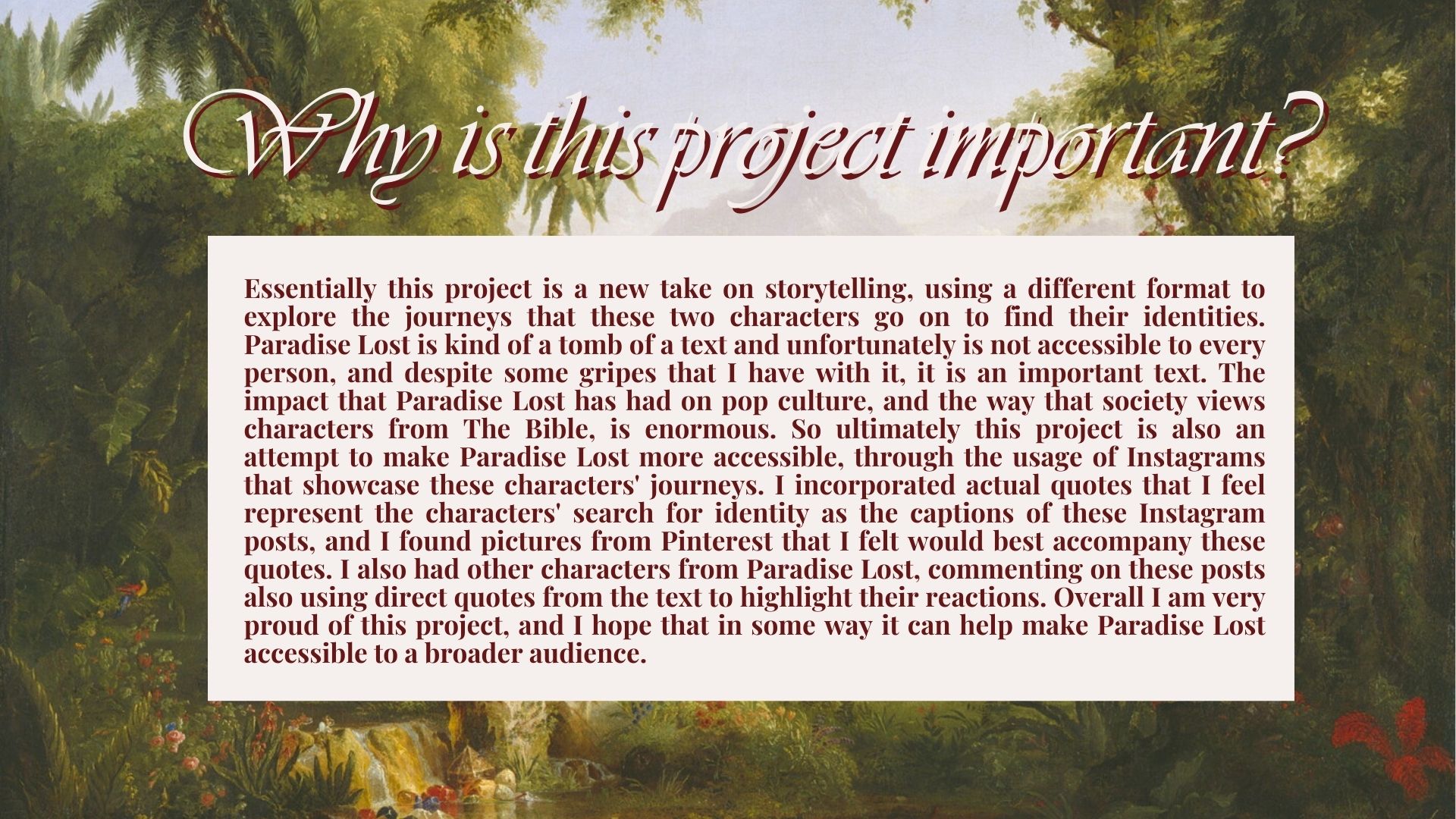 Why is this project important?

Essentially this project is a new take on storytelling, using a different format to explore the journeys that these two characters go on to find their identities. Paradise Lost is kind of a tomb of a text and unfortunately is not accessible to every person, and despite some gripes that I have with it, it is an important text. The impact that Paradise Lost has had on pop culture, and the way that society views characters from The Bible, is enormous. So ultimately this project is also an attempt to make Paradise Lost more accessible, through the usage of Instagrams that showcase these characters' journeys. I incorporated actual quotes that I feel represent the characters' search for identity as the captions of these Instagram posts, and I found pictures from Pinterest that I felt would best accompany these quotes. I also had other characters from Paradise Lost, commenting on these posts also using direct quotes from the text to highlight their reactions. Overall I am very proud of this project, and I hope that in some way it can help make Paradise Lost accessible to a broader audience.